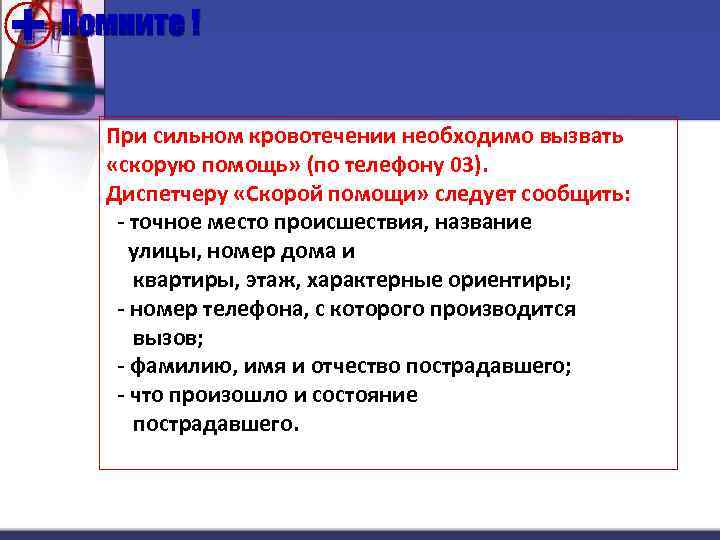 Помните !

При сильном кровотечении необходимо вызвать «скорую помощь» (по телефону 03).
Диспетчеру «Скорой помощи» следует сообщить:
- точное место происшествия, название улицы, номер дома и квартиры, этаж, характерные ориентиры;
- номер телефона, с которого производится вызов;
- фамилию, имя и отчество пострадавшего;
- что произошло и состояние пострадавшего.